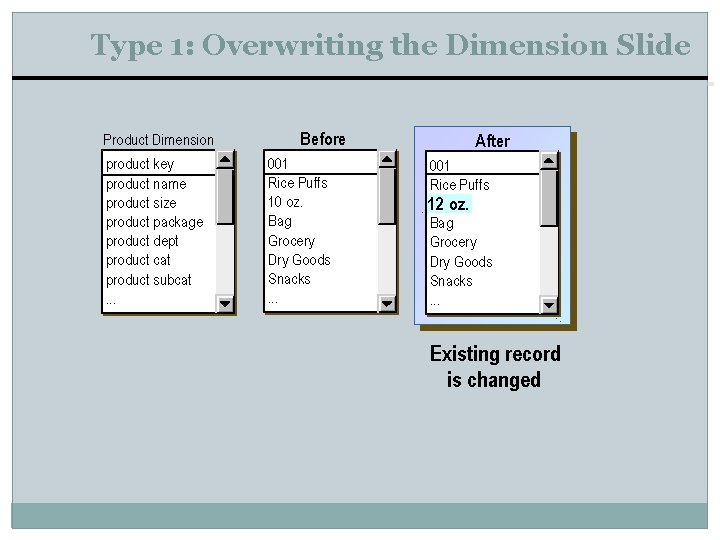 Type 1: Overwriting the Dimension Slide

Product Dimension
product key
product name
product size
product package
product dept
product cat
product subcat
...

Before
001
Rice Puffs
10 oz.
Bag
Grocery
Dry Goods
Snacks
...

After
001
Rice Puffs
12 oz.
Bag
Grocery
Dry Goods
Snacks
...

Existing record is changed